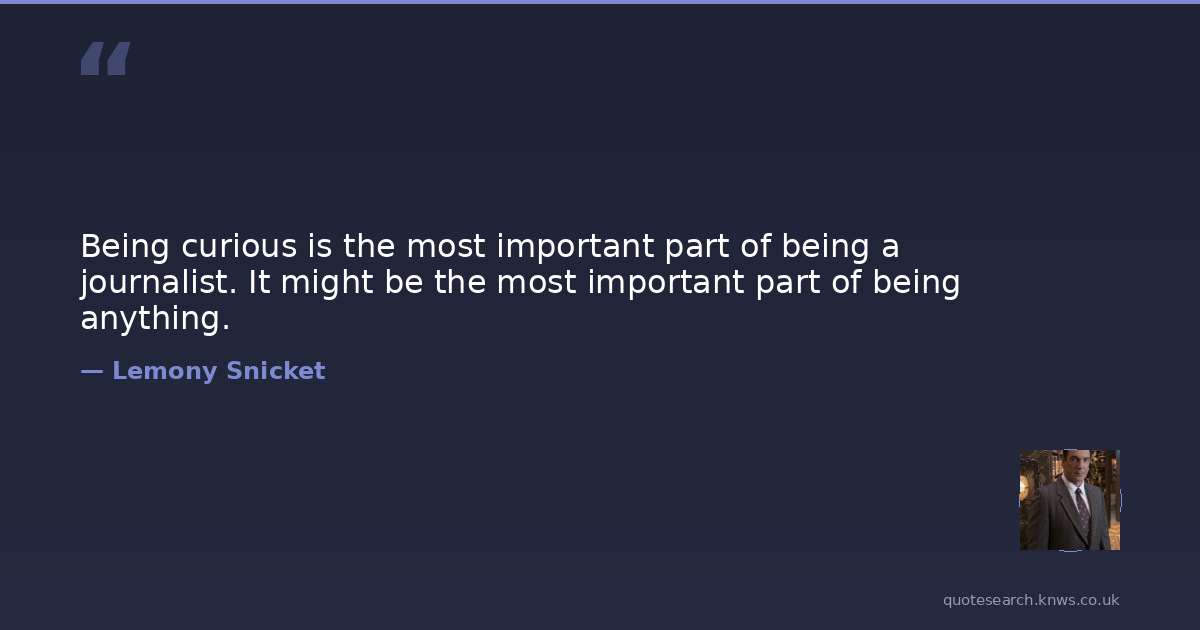 “

Being curious is the most important part of being a journalist. It might be the most important part of being anything.

— Lemony Snicket

quotesearch.knws.co.uk